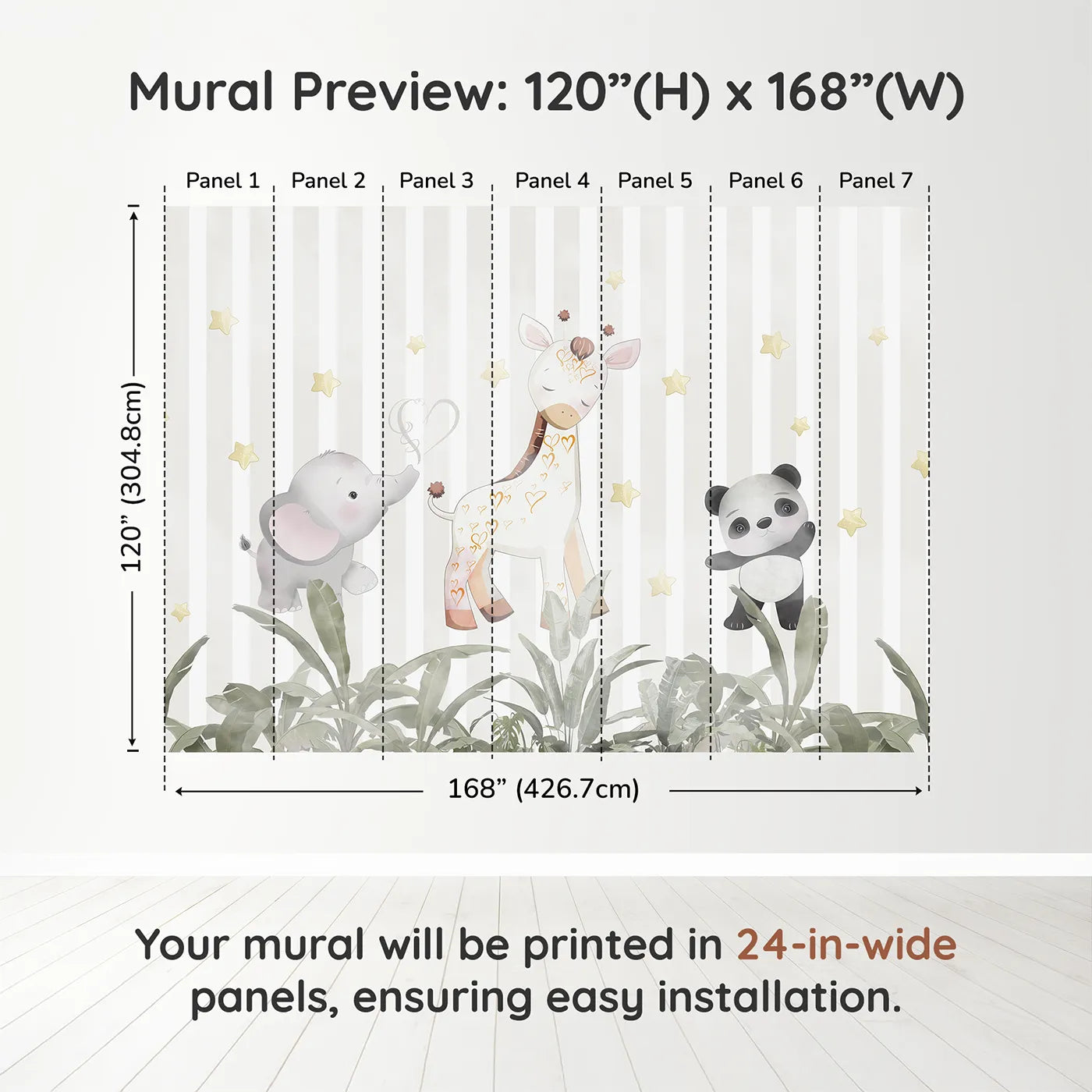 Mural Preview: 120”(H) x 168”(W)

Panel 1 Panel 2 Panel 3 Panel 4 Panel 5 Panel 6 Panel 7

120” (304.8cm)

168” (426.7cm)

Your mural will be printed in 24-in-wide panels, ensuring easy installation.